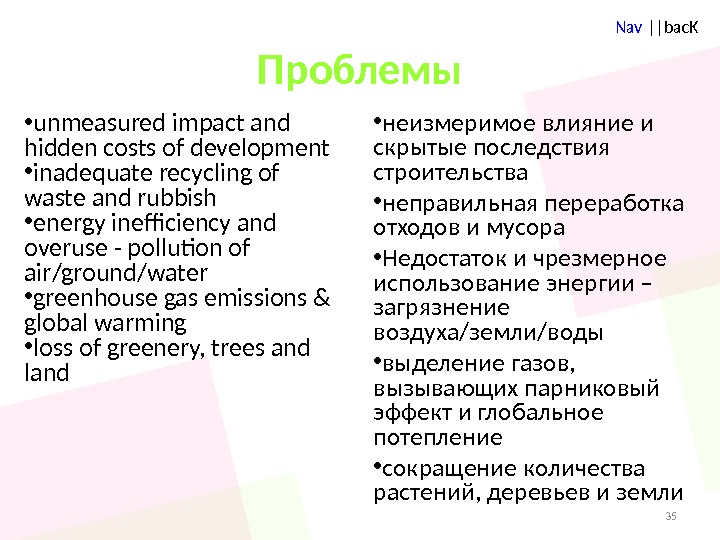 Nav ||bacK

Проблемы

•unmeasured impact and hidden costs of development
•inadequate recycling of waste and rubbish
•energy inefficiency and overuse - pollution of air/ground/water
•greenhouse gas emissions & global warming
•loss of greenery, trees and land

•неизмеримое влияние и скрытые последствия строительства
•неправильная переработка отходов и мусора
•Недостаток и чрезмерное использование энергии – загрязнение воздуха/земли/воды
•выделение газов, вызывающих парниковый эффект и глобальное потепление
•сокращение количества растений, деревьев и земли

35